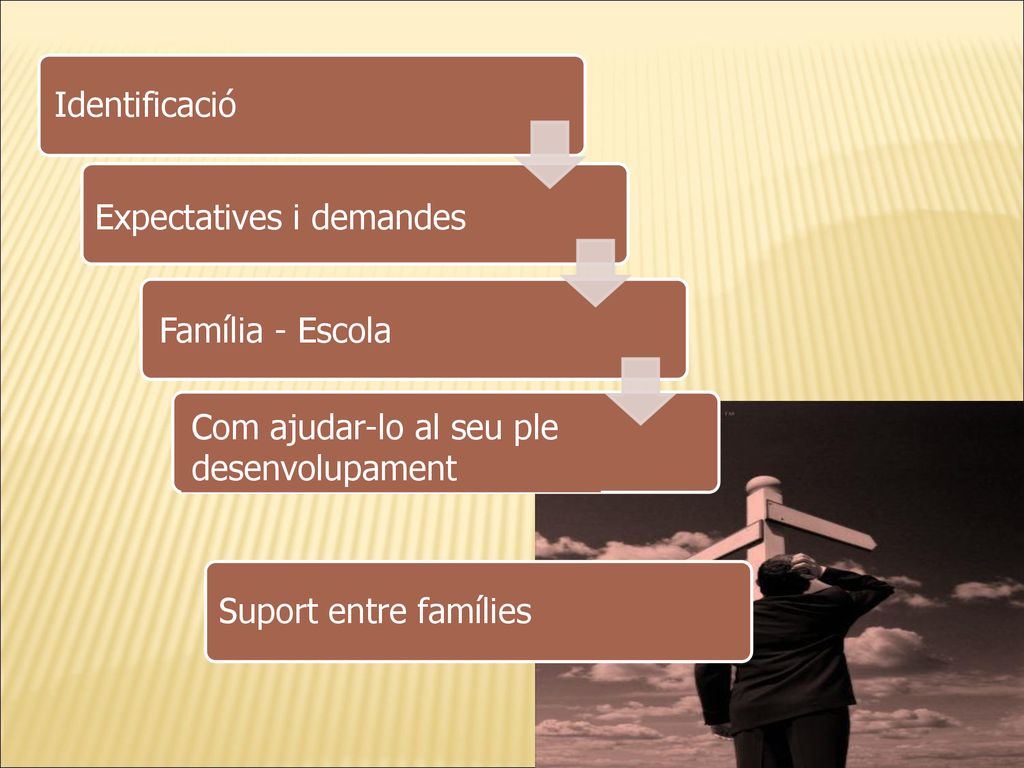 Identificació

Expectatives i demandes

Família - Escola

Com ajudar-lo al seu ple desenvolupament

Suport entre famílies